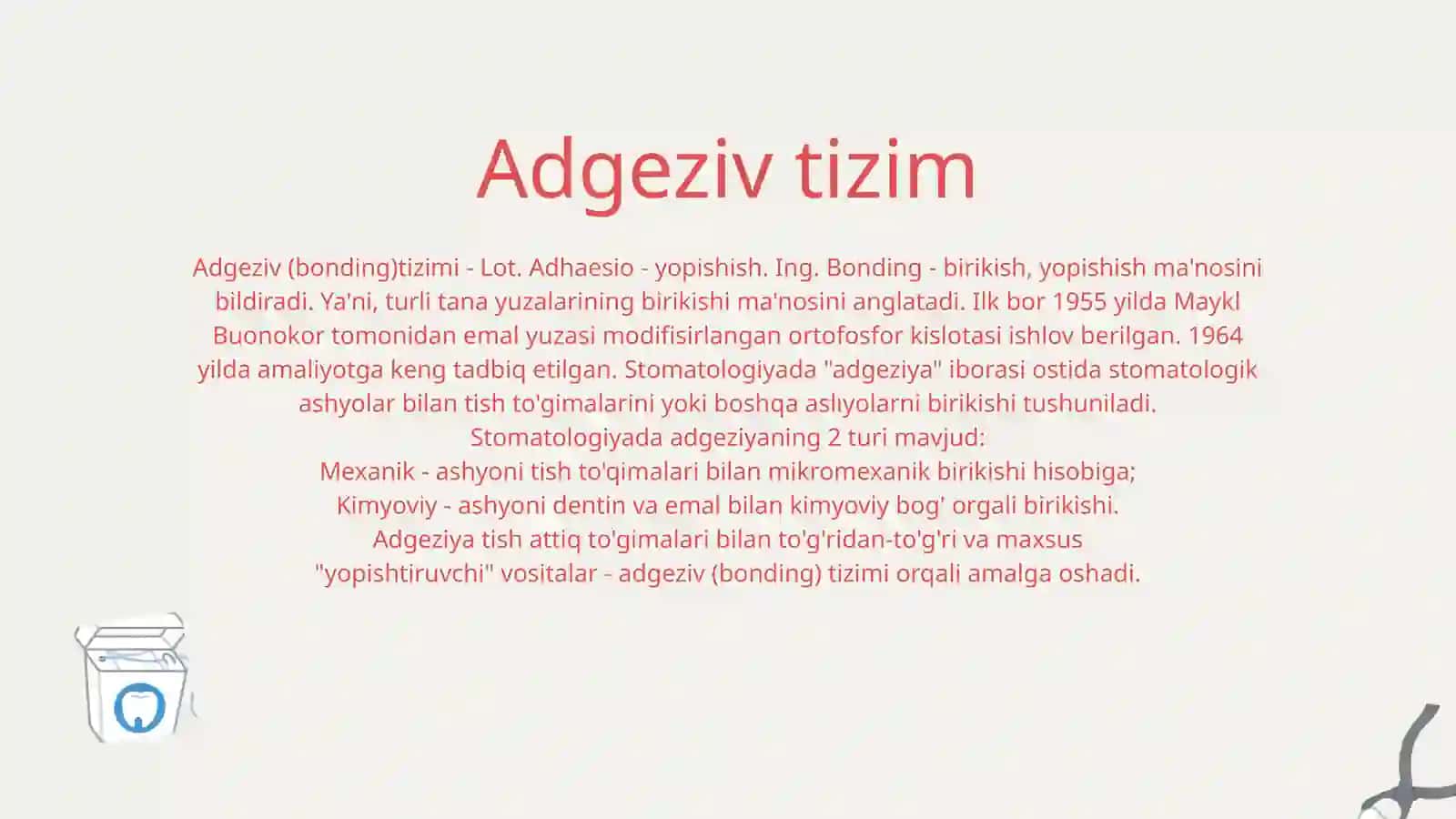 Adgeziv tizim

Adgeziv (bonding)tizimi - Lot. Adhaesio - yopishish. Ing. Bonding - birikish, yopishish ma'nosini bildiradi. Ya'ni, turli tana yuzalarining birikishi ma'nosini anglatadi. Ilk bor 1955 yilda Maykl Buonokor tomonidan emal yuzasi modifisirlangan ortofosfor kislotasi ishlov berilgan. 1964 yilda amaliyotga keng tadbiq etilgan. Stomatologiyada "adgeziya" iborasi ostida stomatologik ashyolar bilan tish to'gimalarini yoki boshqa aslıyolarni birikishi tushuniladi.

Stomatologiyada adgeziyaning 2 turi mavjud:

Mexanik - ashyoni tish to'qimalari bilan mikromexanik birikishi hisobiga;

Kimyoviy - ashyoni dentin va emal bilan kimyoviy bog' orgali birikishi.

Adgeziya tish attiq to'gimalari bilan to'g'ridan-to'g'ri va maxsus "yopishtiruvchi" vositalar - adgeziv (bonding) tizimi orqali amalga oshadi.